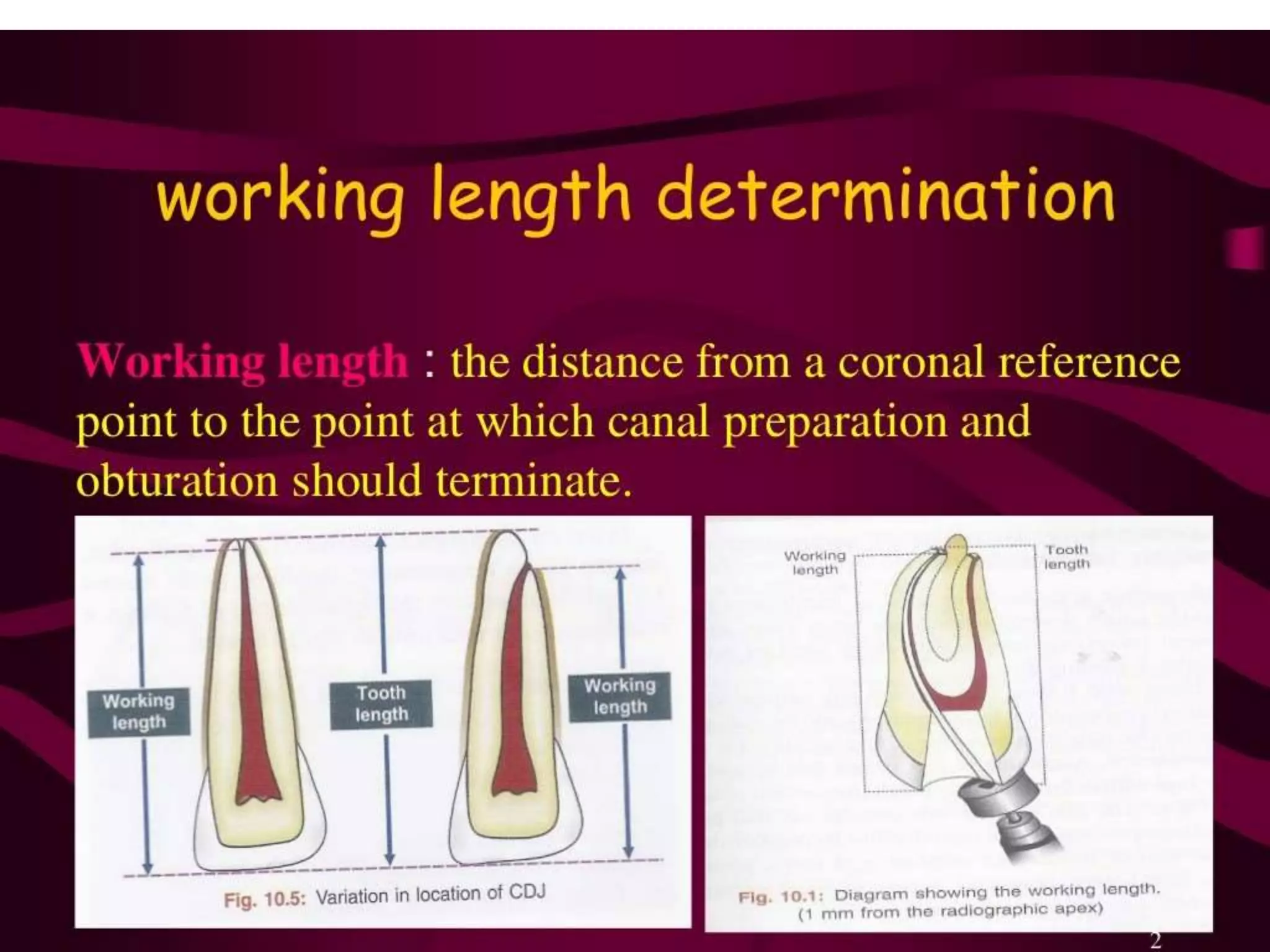 working length determination

Working length : the distance from a coronal reference point to the point at which canal preparation and obturation should terminate.

Working length

Tooth length

Working length

Fig. 10.5: Variation in location of CDJ

Working length

Tooth length

Fig. 10.1: Diagram showing the working length. (1 mm from the radiographic apex)

2